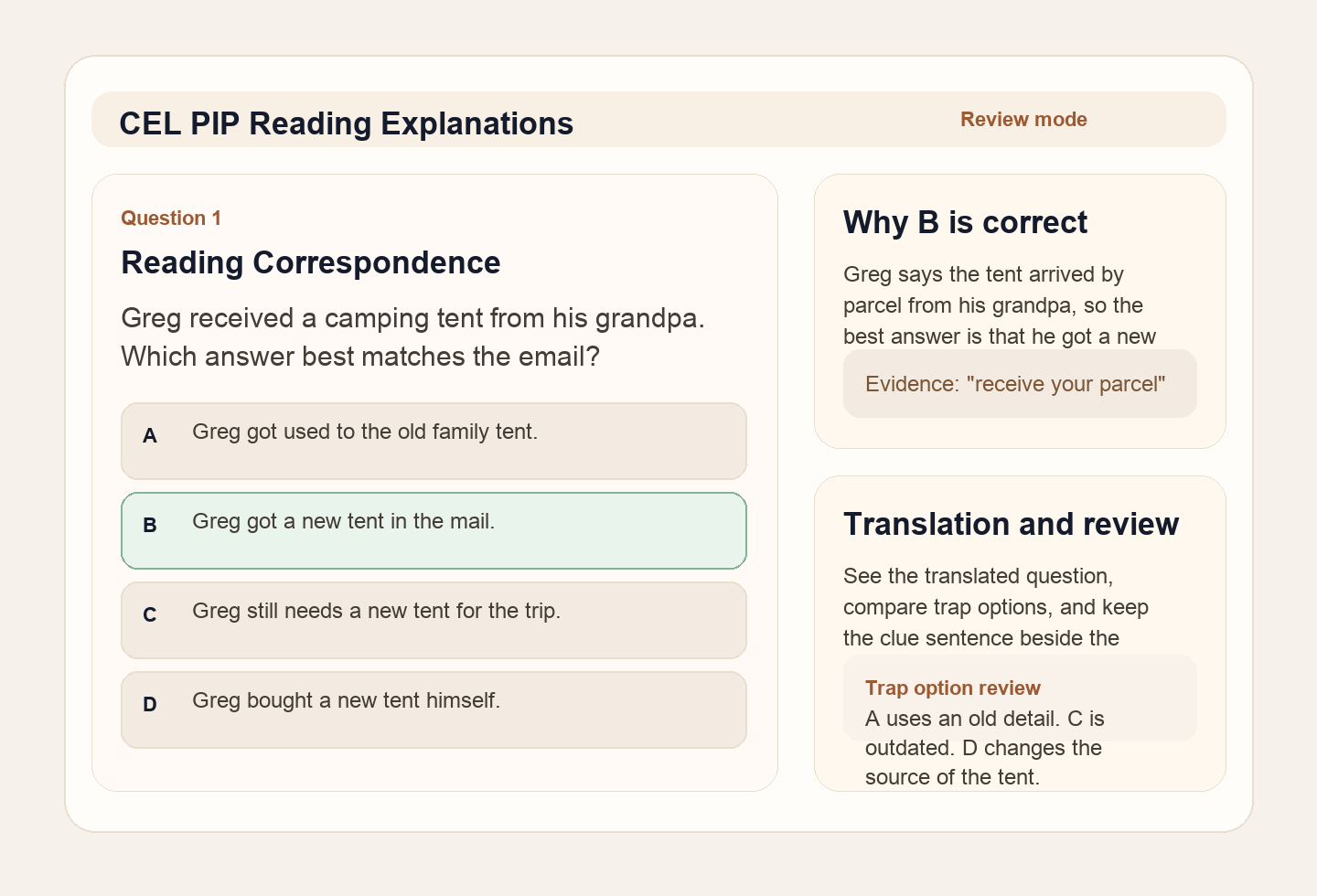 CEL PIP Reading Explanations

Review mode

Question 1

Reading Correspondence

Greg received a camping tent from his grandpa. Which answer best matches the email?

A Greg got used to the old family tent.

B Greg got a new tent in the mail.

C Greg still needs a new tent for the trip.

D Greg bought a new tent himself.

Why B is correct

Greg says the tent arrived by parcel from his grandpa, so the best answer is that he got a new

Evidence: "receive your parcel"

Translation and review

See the translated question, compare trap options, and keep the clue sentence beside the

Trap option review

A uses an old detail. C is outdated. D changes the source of the tent.